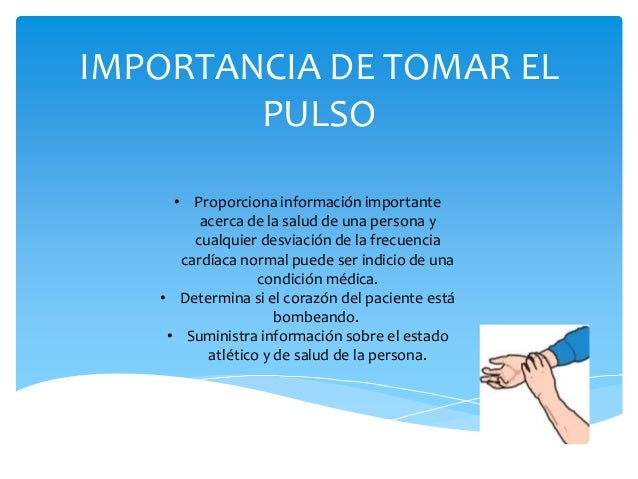 IMPORTANCIA DE TOMAR EL PULSO

• Proporciona información importante acerca de la salud de una persona y cualquier desviación de la frecuencia cardíaca normal puede ser indicio de una condición médica.
• Determina si el corazón del paciente está bombeando.
• Suministra información sobre el estado atlético y de salud de la persona.